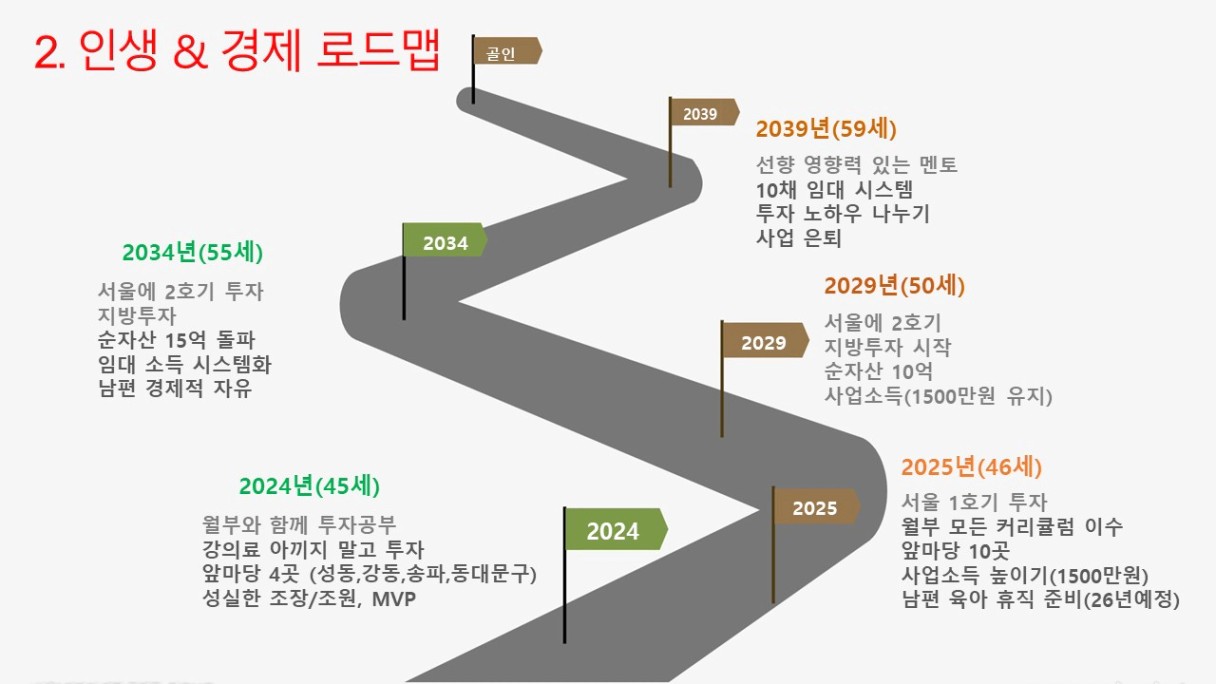 2. 인생 & 경제 로드맵

골인

2039

2039년(59세)

선향 영향력 있는 멘토
10채 임대 시스템
투자 노하우 나누기
사업 은퇴

2034

2034년(55세)

서울에 2호기 투자
지방투자
순자산 15억 돌파
임대 소득 시스템화
남편 경제적 자유

2029

2029년(50세)

서울에 2호기
지방투자 시작
순자산 10억
사업소득(1500만원 유지)

2025

2025년(46세)

서울 1호기 투자
월부 모든 커리큘럼 이수
앞마당 10곳
사업소득 높이기(1500만원)
남편 육아 휴직 준비(26년예정)

2024

2024년(45세)

월부와 함께 투자공부
강의료 아끼지 말고 투자
앞마당 4곳 (성동,강동,송파,동대문구)
성실한 조장/조원, MVP